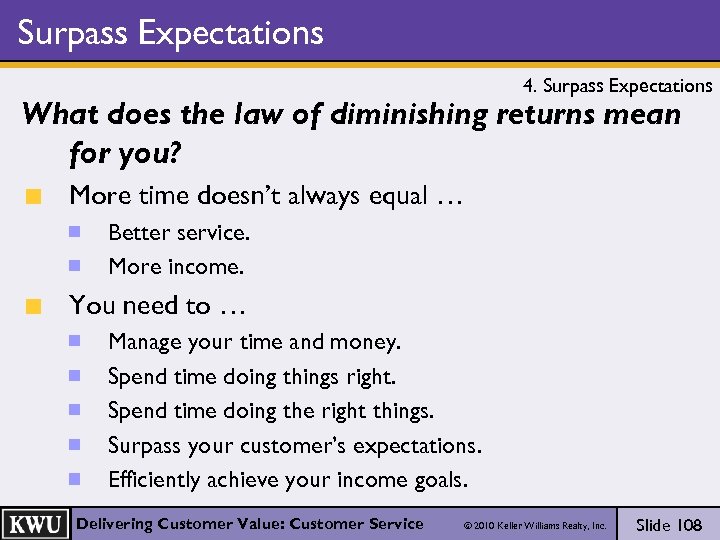 Surpass Expectations

4. Surpass Expectations

What does the law of diminishing returns mean for you?

More time doesn't always equal …

Better service.

More income.

You need to …

Manage your time and money.

Spend time doing things right.

Spend time doing the right things.

Surpass your customer's expectations.

Efficiently achieve your income goals.

KWU Delivering Customer Value: Customer Service © 2010 Keller Williams Realty, Inc. Slide 108